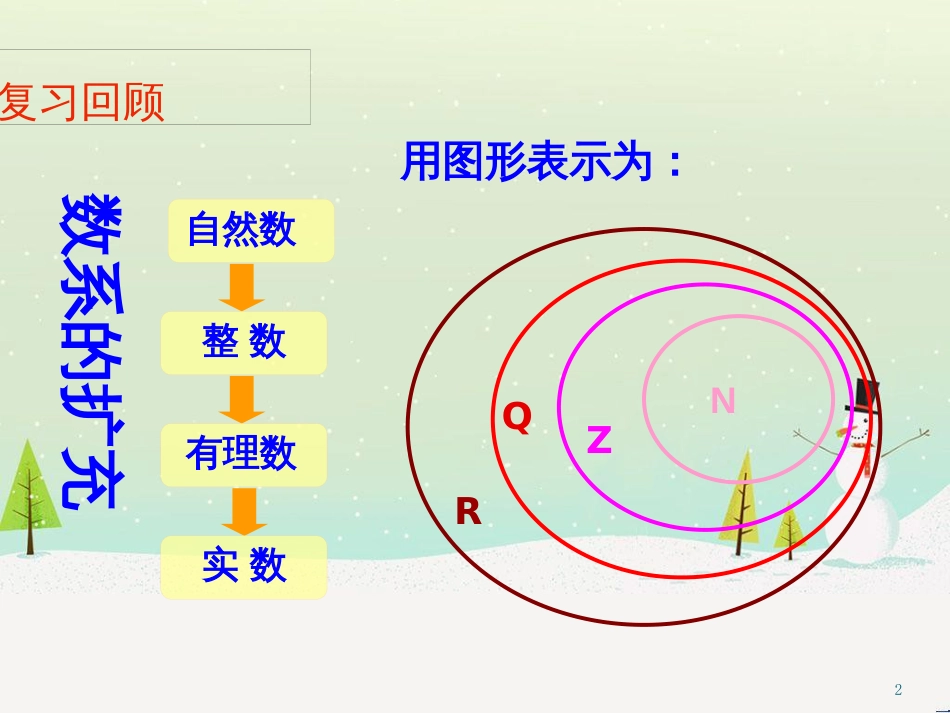 复习回顾

数系的扩充

自然数

整 数

有理数

实 数

用图形表示为：

N

Z

Q

R

2